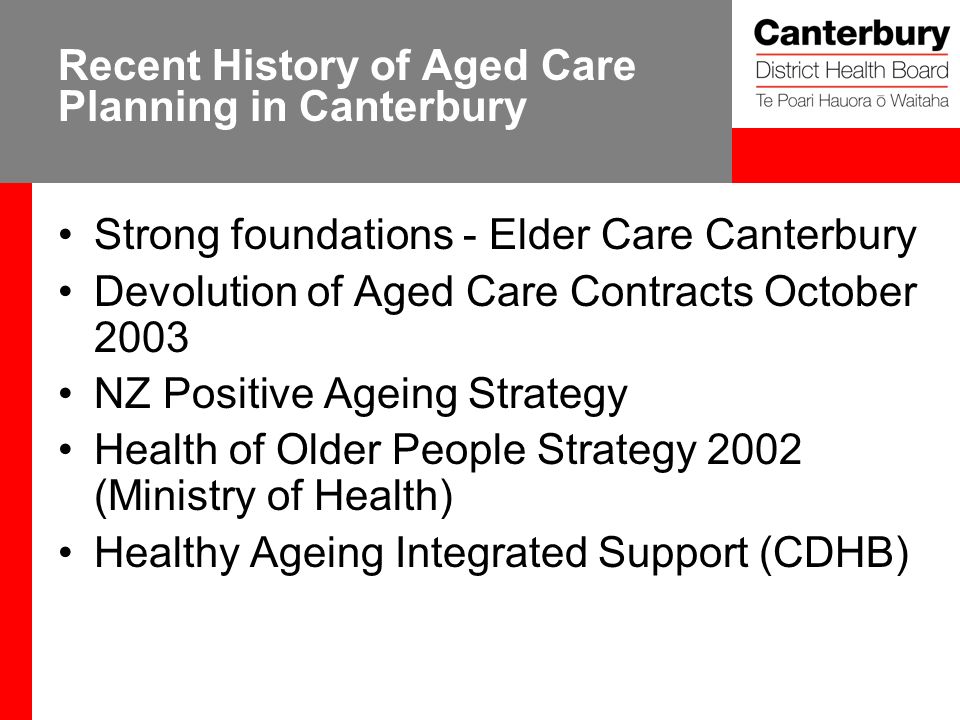 Recent History of Aged Care Planning in Canterbury

Canterbury
District Health Board
Te Poari Hauora ō Waitaha

• Strong foundations - Elder Care Canterbury
• Devolution of Aged Care Contracts October 2003
• NZ Positive Ageing Strategy
• Health of Older People Strategy 2002 (Ministry of Health)
• Healthy Ageing Integrated Support (CDHB)